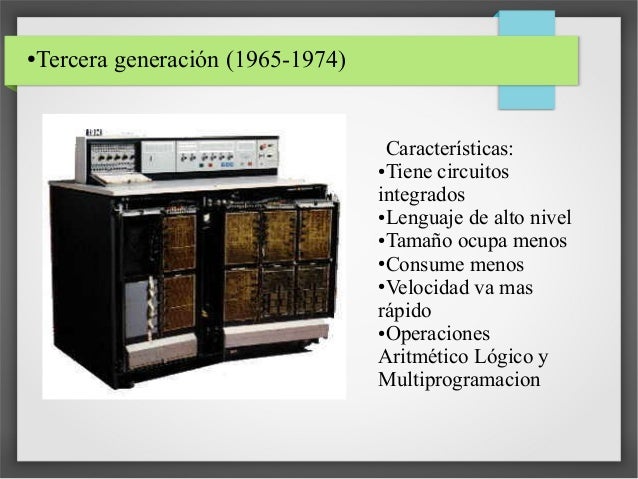 •Tercera generación (1965-1974)

Características:
•Tiene circuitos integrados
•Lenguaje de alto nivel
•Tamaño ocupa menos
•Consume menos
•Velocidad va mas rápido
•Operaciones Aritmético Lógico y Multiprogramacion